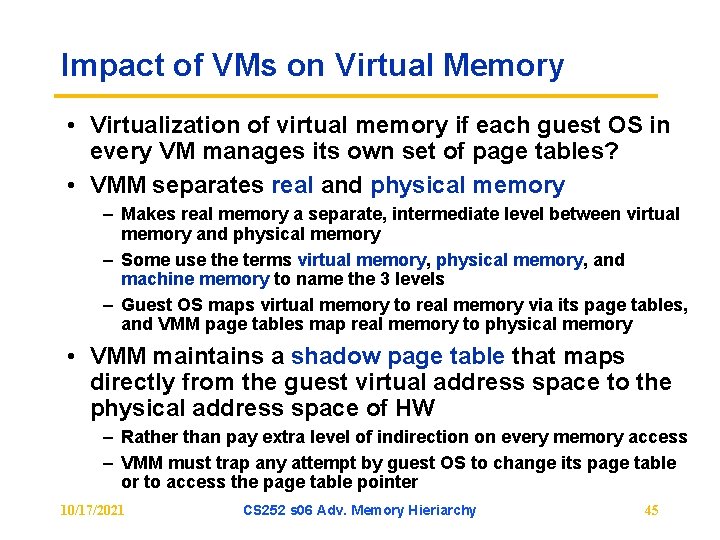 Impact of VMs on Virtual Memory

• Virtualization of virtual memory if each guest OS in every VM manages its own set of page tables?

• VMM separates real and physical memory

– Makes real memory a separate, intermediate level between virtual memory and physical memory

– Some use the terms virtual memory, physical memory, and machine memory to name the 3 levels

– Guest OS maps virtual memory to real memory via its page tables, and VMM page tables map real memory to physical memory

• VMM maintains a shadow page table that maps directly from the guest virtual address space to the physical address space of HW

– Rather than pay extra level of indirection on every memory access

– VMM must trap any attempt by guest OS to change its page table or to access the page table pointer

10/17/2021 CS252 s06 Adv. Memory Hieriarchy 45